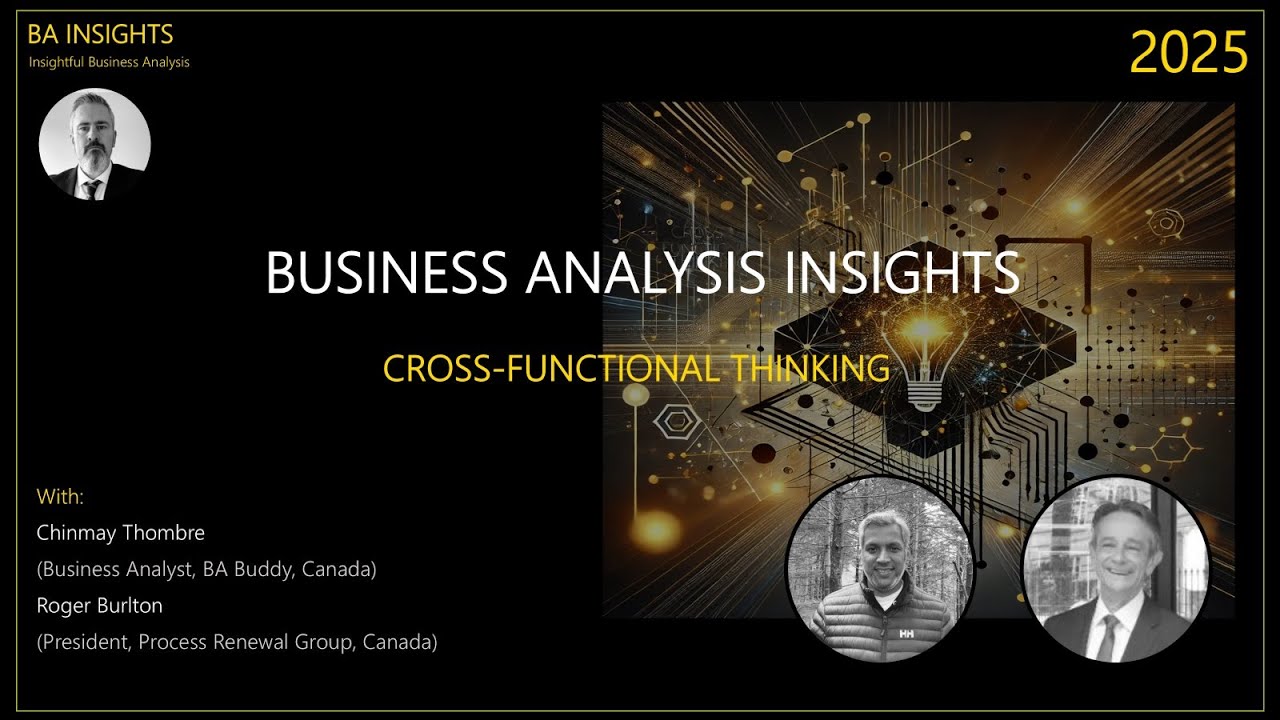 BA INSIGHTS
Insightful Business Analysis

2025

BUSINESS ANALYSIS INSIGHTS

CROSS-FUNCTIONAL THINKING

With:
Chinmay Thombre
(Business Analyst, BA Buddy, Canada)
Roger Burlton
(President, Process Renewal Group, Canada)

HH